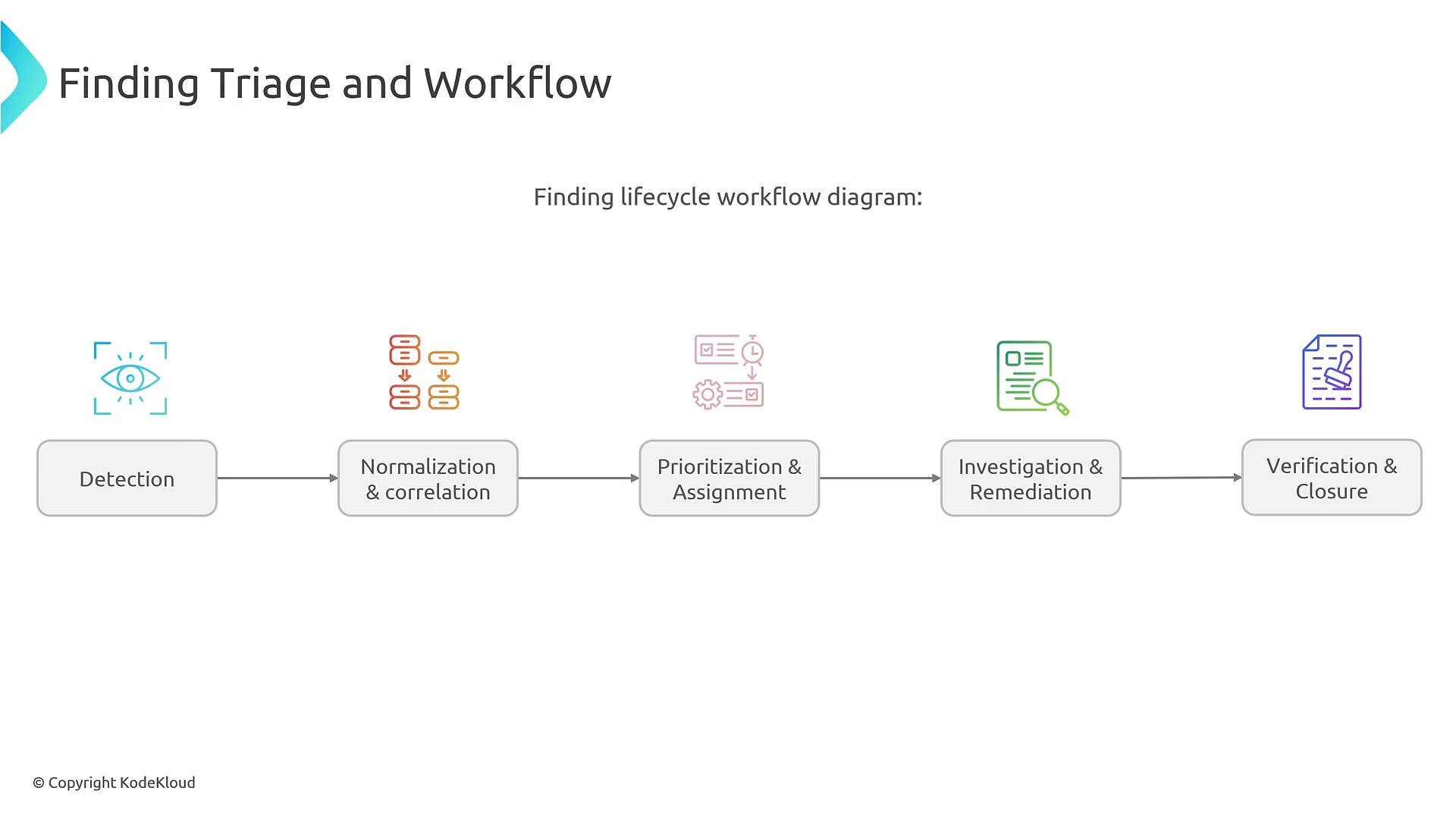 Finding Triage and Workflow

Finding lifecycle workflow diagram:

Detection

Normalization & correlation

Prioritization & Assignment

Investigation & Remediation

Verification & Closure

© Copyright KodeKloud